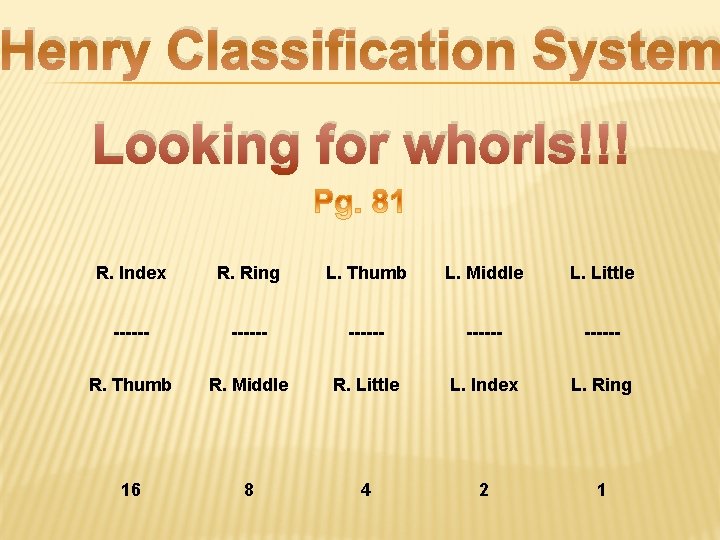 Henry Classification System

Looking for whorls!!!

Pg. 81

| R. Index | R. Ring | L. Thumb | L. Middle | L. Little |
|---|---|---|---|---|
| ------ | ------ | ------ | ------ | ------ |
| R. Thumb | R. Middle | R. Little | L. Index | L. Ring |
| 16 | 8 | 4 | 2 | 1 |